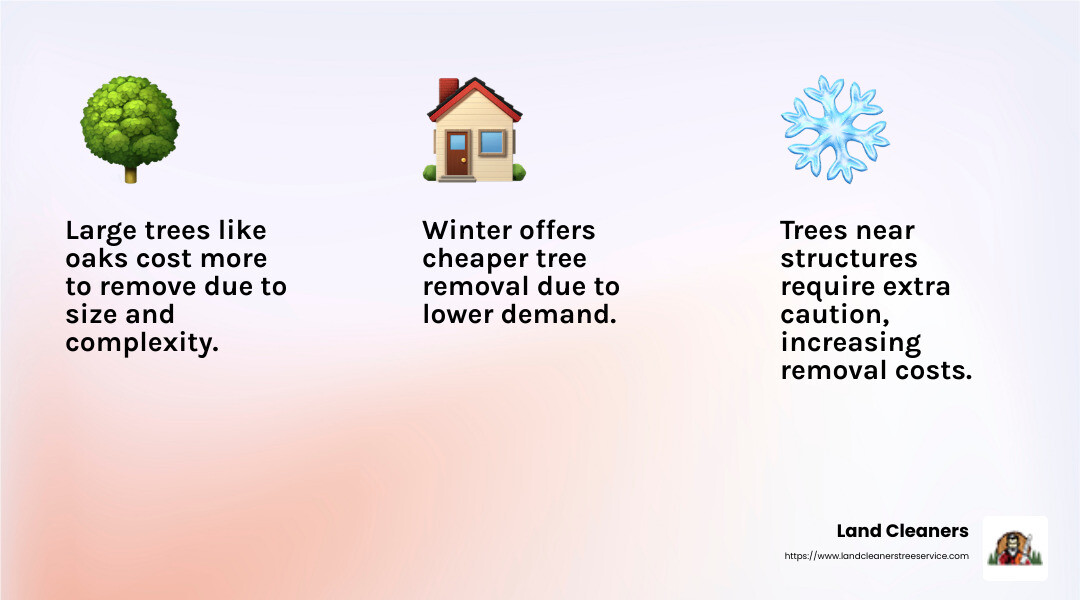 Large trees like oaks cost more to remove due to size and complexity.

Winter offers cheaper tree removal due to lower demand.

Trees near structures require extra caution, increasing removal costs.

Land Cleaners
https://www.landcleanerstreeservice.com